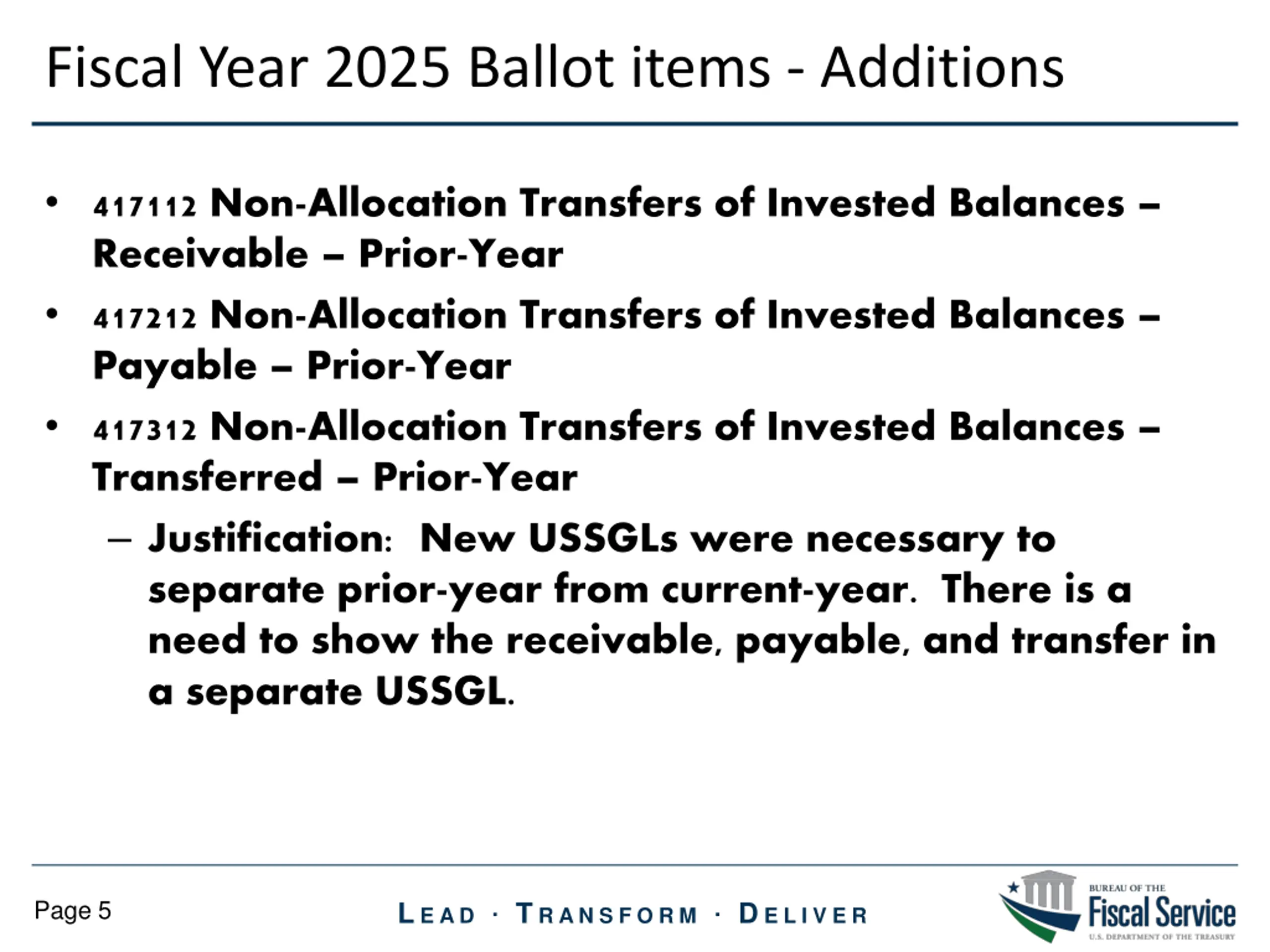 Fiscal Year 2025 Ballot items - Additions

• 417112 Non-Allocation Transfers of Invested Balances – Receivable – Prior-Year

• 417212 Non-Allocation Transfers of Invested Balances – Payable – Prior-Year

• 417312 Non-Allocation Transfers of Invested Balances – Transferred – Prior-Year

– Justification: New USSGLs were necessary to separate prior-year from current-year. There is a need to show the receivable, payable, and transfer in a separate USSGL.

Page 5

LEAD · TRANSFORM · DELIVER

BUREAU OF THE
Fiscal Service
U.S. DEPARTMENT OF THE TREASURY